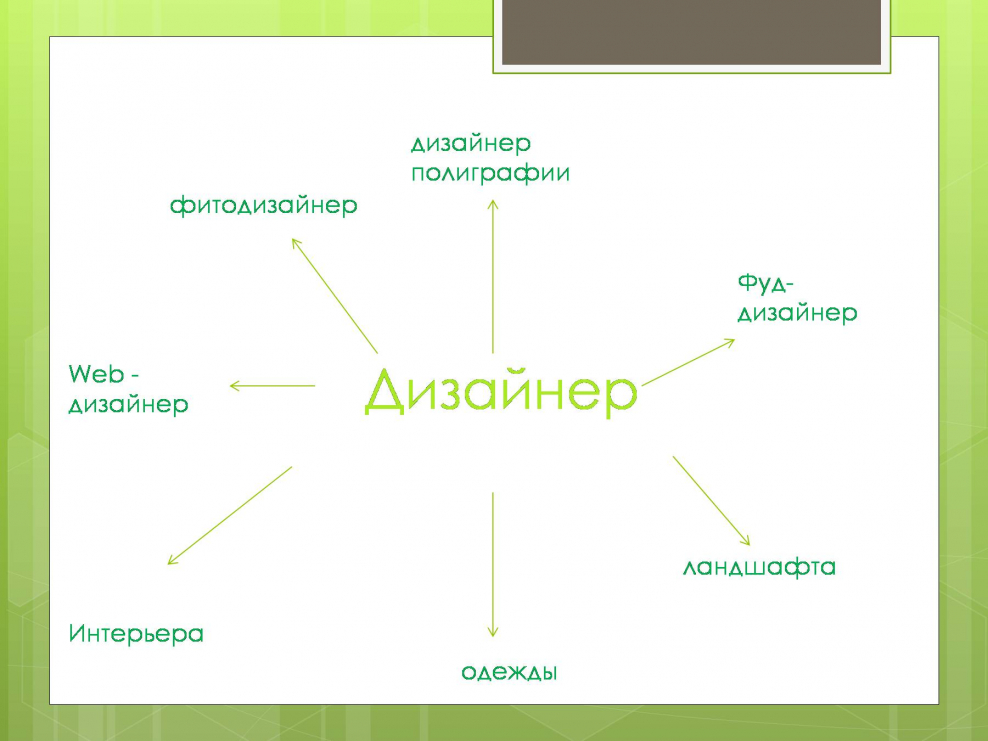 дизайнер полиграфии

фитодизайнер

Фуд-дизайнер

Web - дизайнер

Дизайнер

ландшафта

Интерьера

одежды